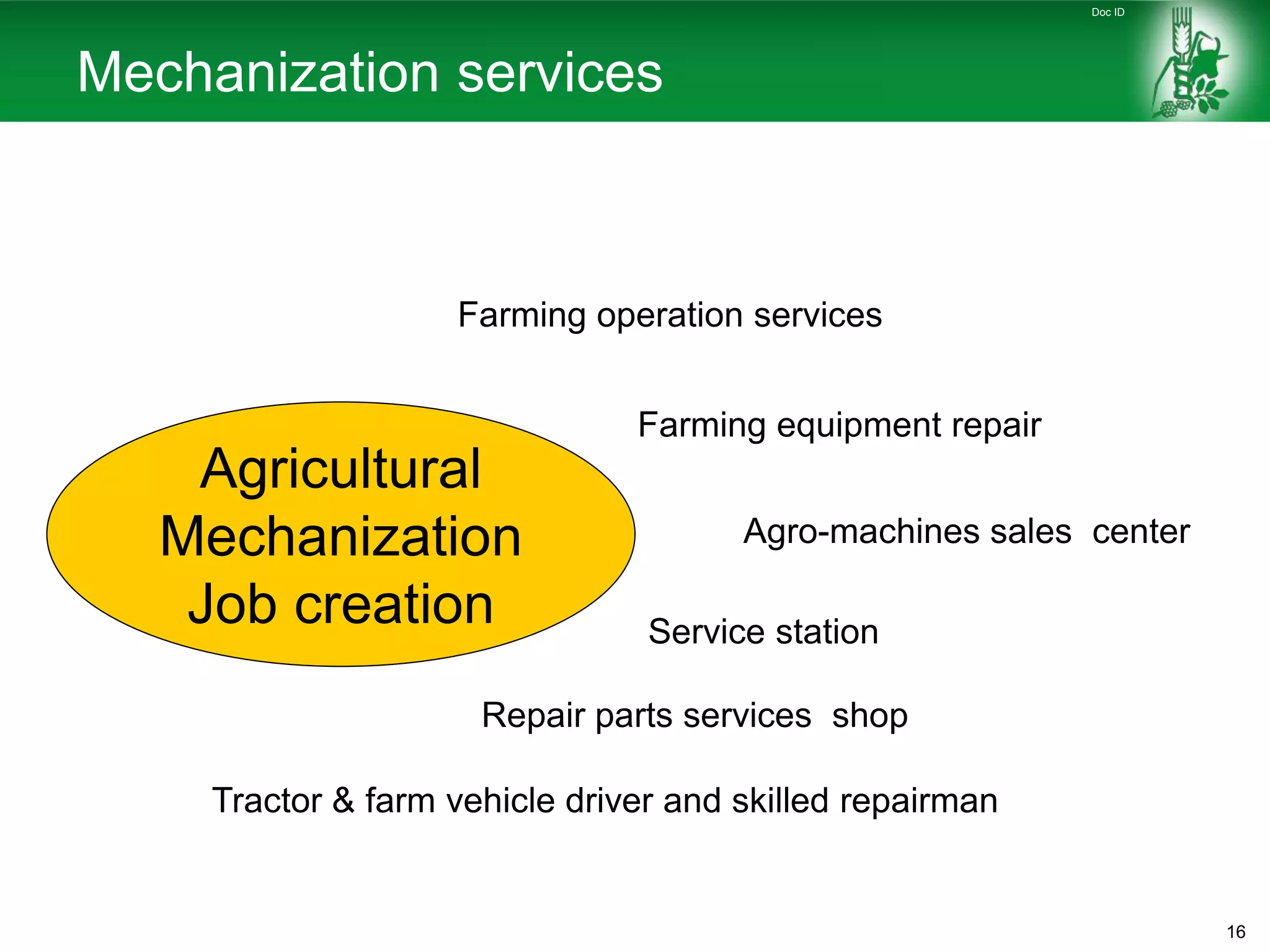 Doc ID

Mechanization services

Farming operation services

Farming equipment repair

Agricultural Mechanization Job creation

Agro-machines sales center

Service station

Repair parts services shop

Tractor & farm vehicle driver and skilled repairman

16